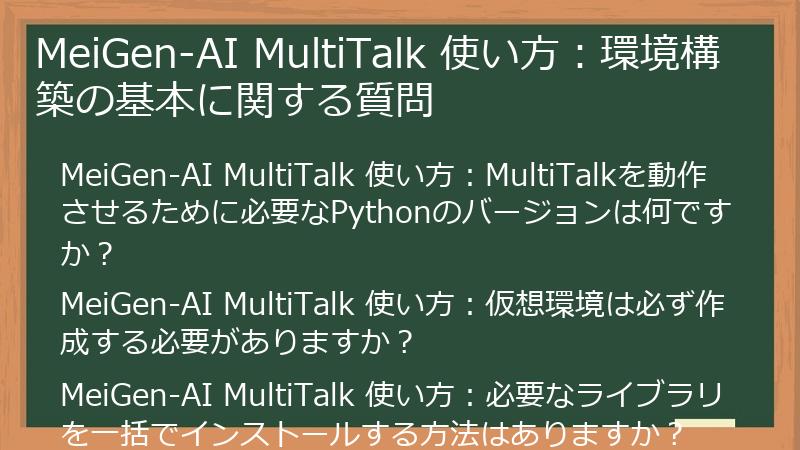 MeiGen-AI MultiTalk 使い方：環境構築の基本に関する質問

MeiGen-AI MultiTalk 使い方：MultiTalkを動作させるために必要なPythonのバージョンは何ですか？

MeiGen-AI MultiTalk 使い方：仮想環境は必ず作成する必要がありますか？

MeiGen-AI MultiTalk 使い方：必要なライブラリを一括でインストールする方法はありますか？